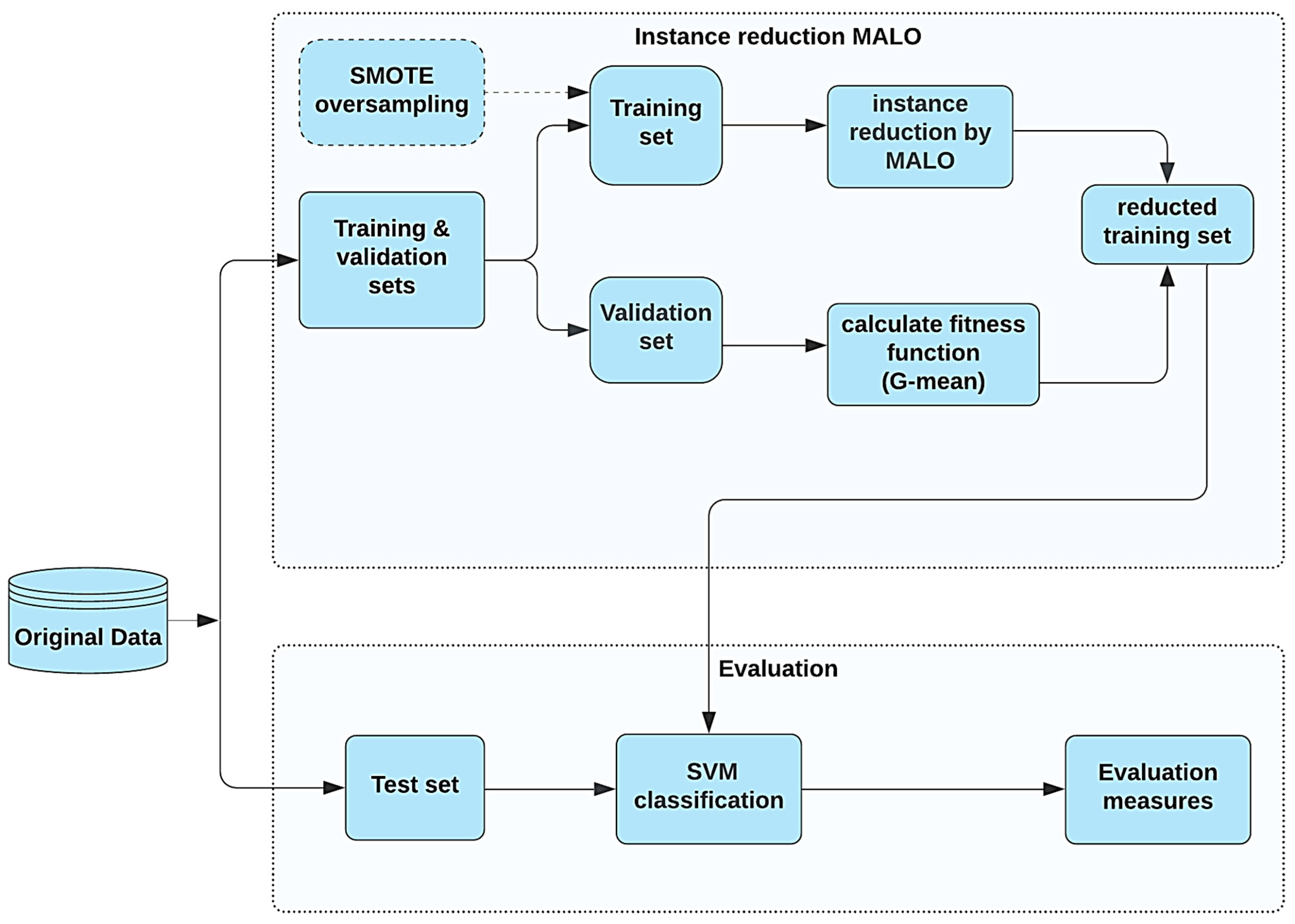 Instance reduction MALO

SMOTE oversampling

Training set

instance reduction by MALO

reducted training set

Training & validation sets

Validation set

calculate fitness function (G-mean)

Original Data

Evaluation

Test set

SVM classification

Evaluation measures